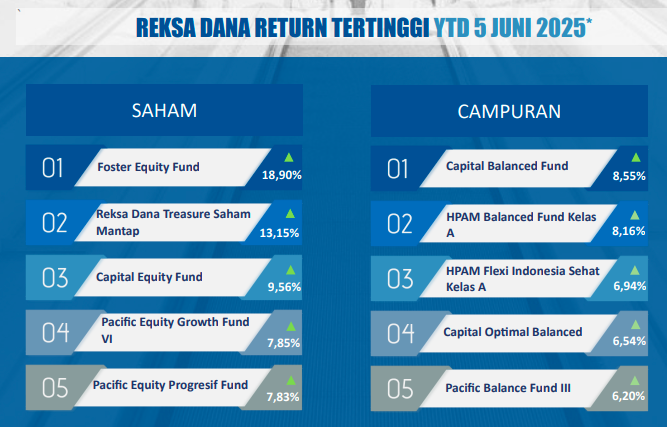 REKSA DANA RETURN TERTINGGI YTD 5 JUNI 2025*

SAHAM

01 Foster Equity Fund 18,90%

02 Reksa Dana Treasure Saham Mantap 13,15%

03 Capital Equity Fund 9,56%

04 Pacific Equity Growth Fund VI 7,85%

05 Pacific Equity Progresif Fund 7,83%

CAMPURAN

01 Capital Balanced Fund 8,55%

02 HPAM Balanced Fund Kelas A 8,16%

03 HPAM Flexi Indonesia Sehat Kelas A 6,94%

04 Capital Optimal Balanced 6,54%

05 Pacific Balance Fund III 6,20%